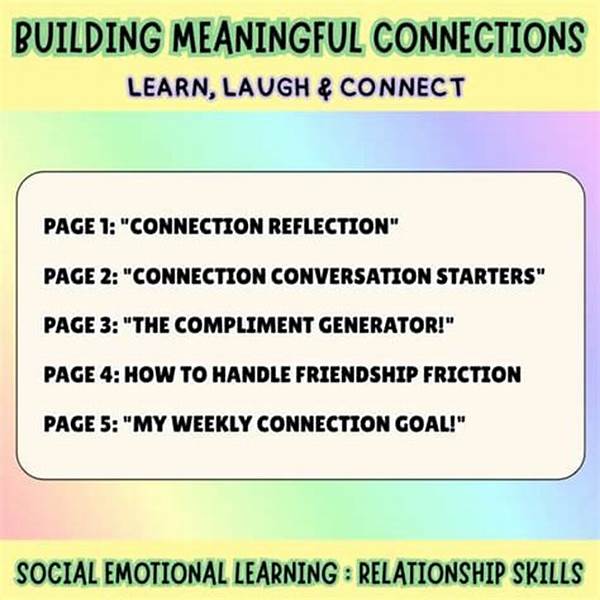 BUILDING MEANINGFUL CONNECTIONS

LEARN, LAUGH & CONNECT

PAGE 1: "CONNECTION REFLECTION"

PAGE 2: "CONNECTION CONVERSATION STARTERS"

PAGE 3: "THE COMPLIMENT GENERATOR!"

PAGE 4: HOW TO HANDLE FRIENDSHIP FRICTION

PAGE 5: "MY WEEKLY CONNECTION GOAL!"

SOCIAL EMOTIONAL LEARNING : RELATIONSHIP SKILLS